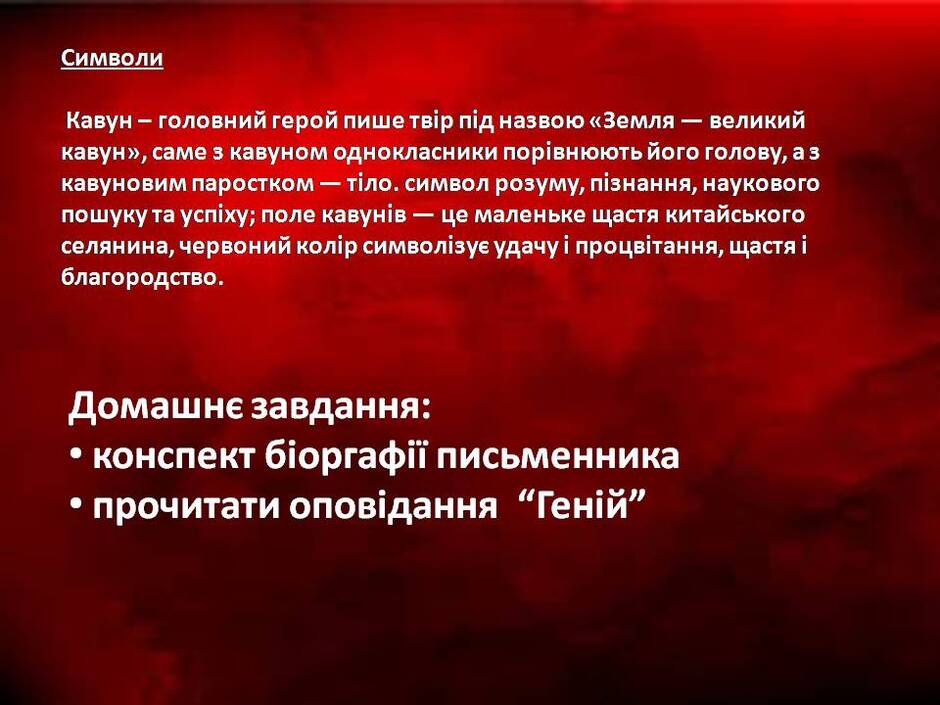 Символи

Кавун – головний герой пише твір під назвою «Земля — великий кавун», саме з кавуном однокласники порівнюють його голову, а з кавуновим паростком — тіло. символ розуму, пізнання, наукового пошуку та успіху; поле кавунів — це маленьке щастя китайського селянина, червоний колір символізує удачу і процвітання, щастя і благородство.

Домашнє завдання:
• конспект біоргафії письменника
• прочитати оповідання “Геній”